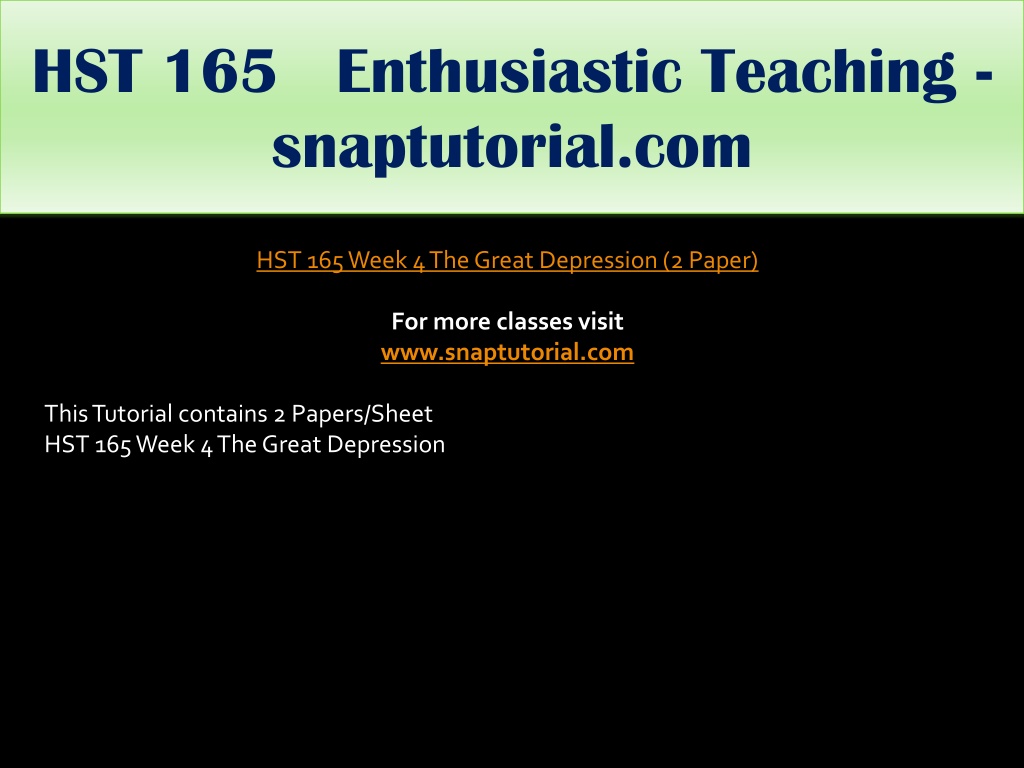 HST 165 Enthusiastic Teaching - snaptutorial.com

HST 165 Week 4 The Great Depression (2 Paper)

For more classes visit
www.snaptutorial.com

This Tutorial contains 2 Papers/Sheet
HST 165 Week 4 The Great Depression